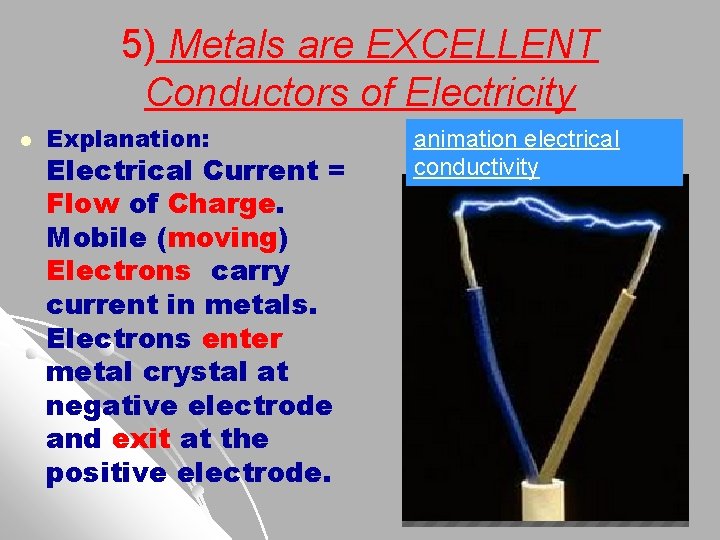 5) Metals are EXCELLENT Conductors of Electricity

Explanation:

Electrical Current = Flow of Charge. Mobile (moving) Electrons carry current in metals. Electrons enter metal crystal at negative electrode and exit at the positive electrode.

animation electrical conductivity